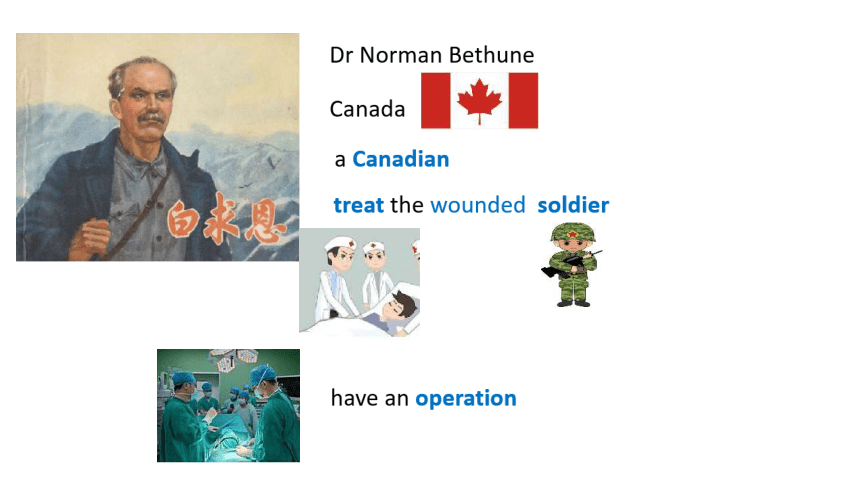 白求恩

Dr Norman Bethune

Canada

a Canadian

treat the wounded soldier

have an operation